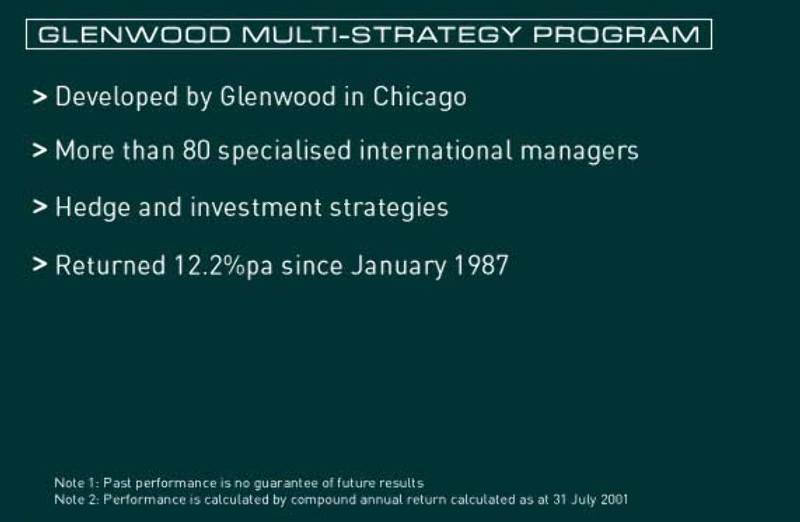 GLENWOOD MULTI-STRATEGY PROGRAM

> Developed by Glenwood in Chicago

> More than 80 specialised international managers

> Hedge and investment strategies

> Returned 12.2%pa since January 1987

Note 1: Past performance is no guarantee of future results
Note 2: Performance is calculated by compound annual return calculated as at 31 July 2001